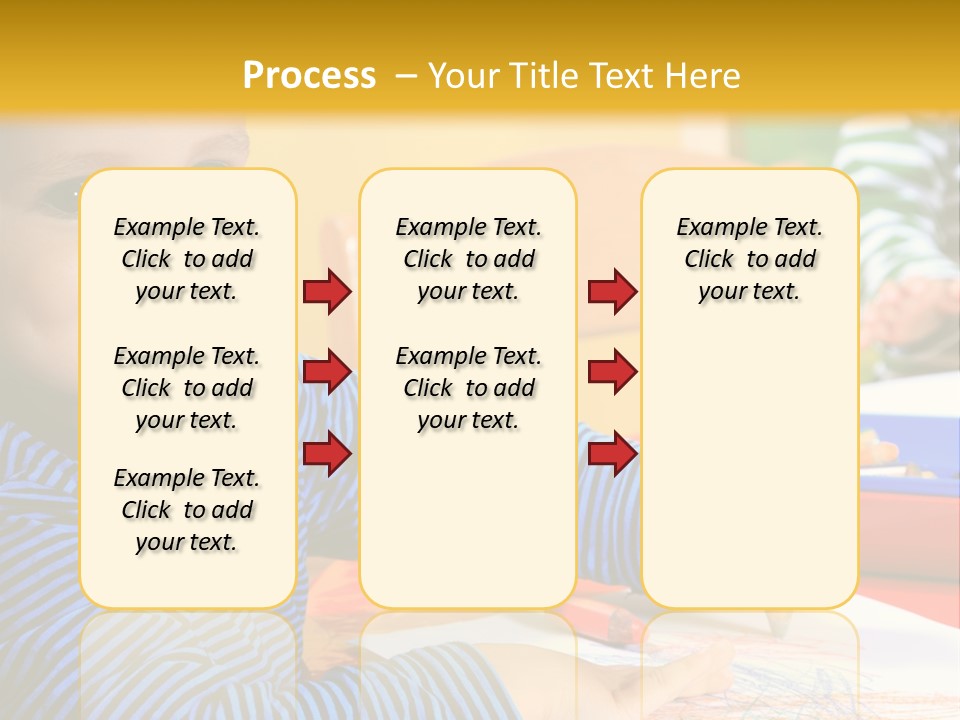 Process – Your Title Text Here

Example Text. Click to add your text.

Example Text. Click to add your text.

Example Text. Click to add your text.

Example Text. Click to add your text.

Example Text. Click to add your text.

Example Text. Click to add your text.